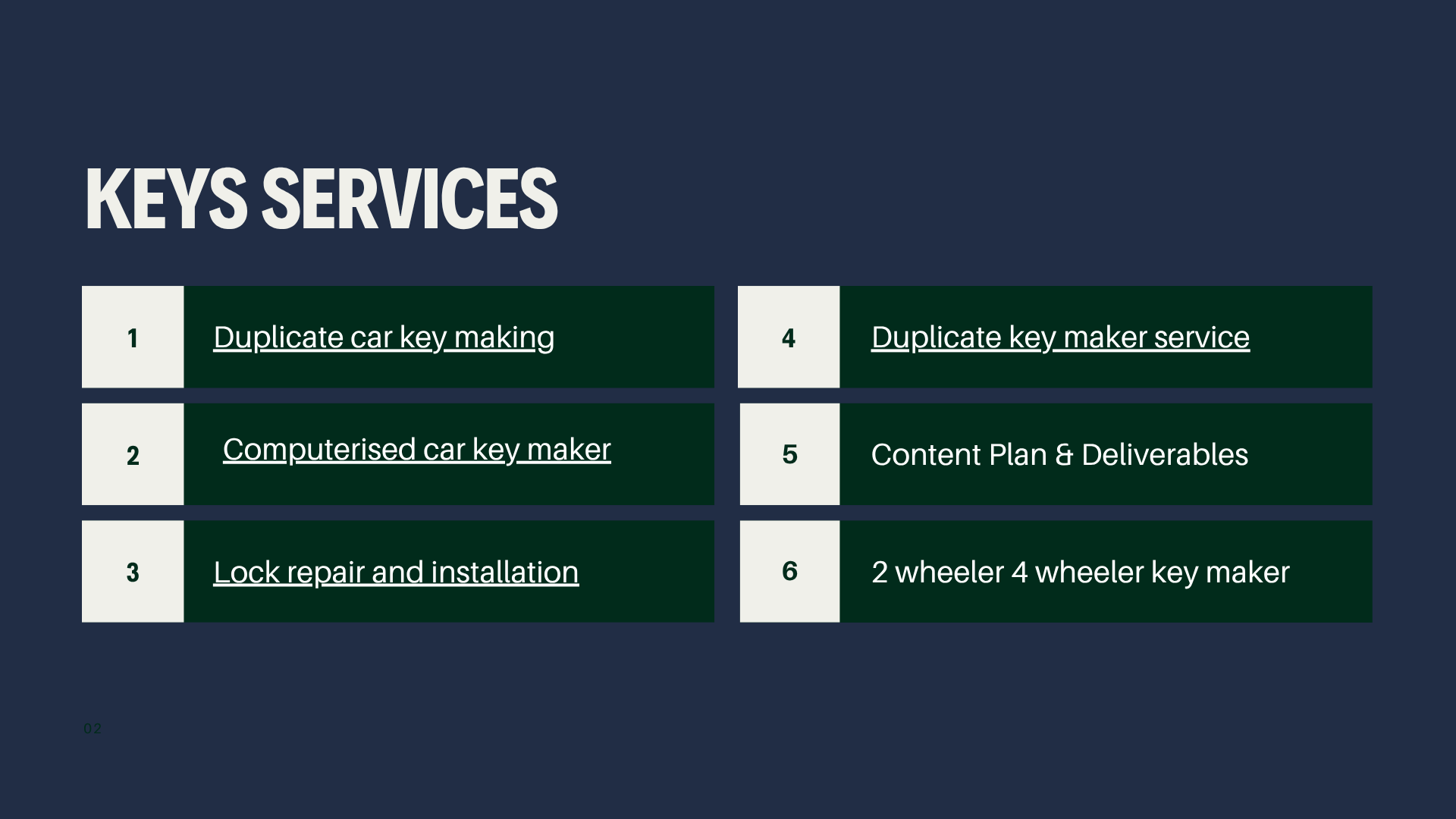 KEYS SERVICES

1 Duplicate car key making

2 Computerised car key maker

3 Lock repair and installation

4 Duplicate key maker service

5 Content Plan & Deliverables

6 2 wheeler 4 wheeler key maker

02